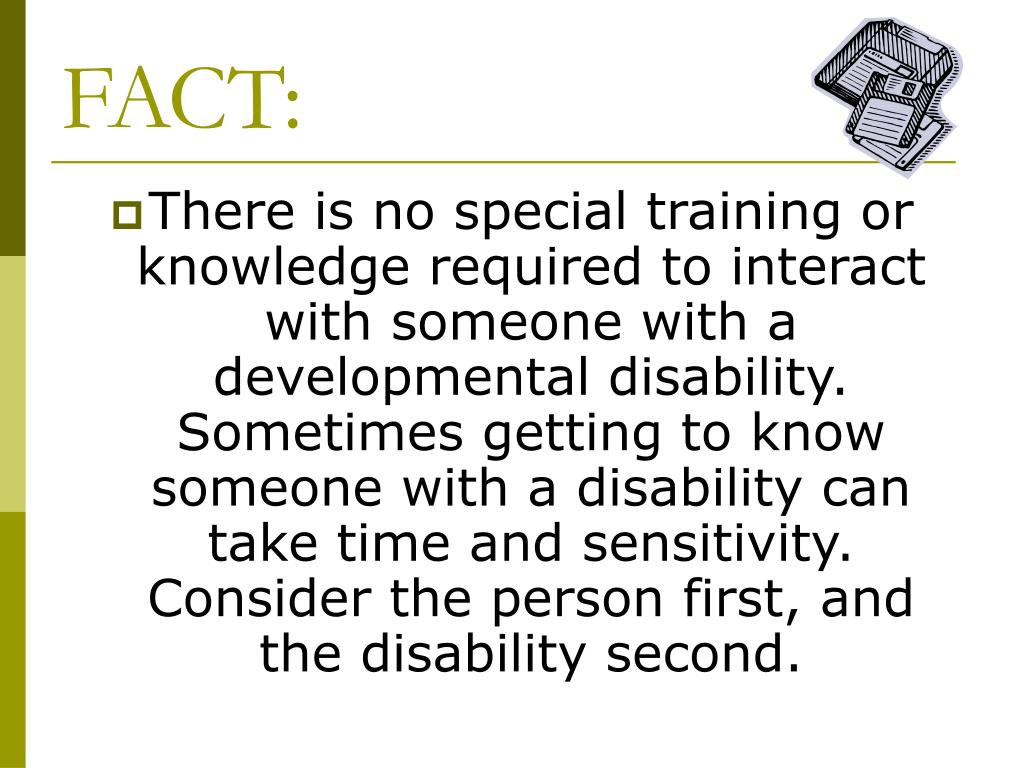 FACT:

There is no special training or knowledge required to interact with someone with a developmental disability. Sometimes getting to know someone with a disability can take time and sensitivity. Consider the person first, and the disability second.